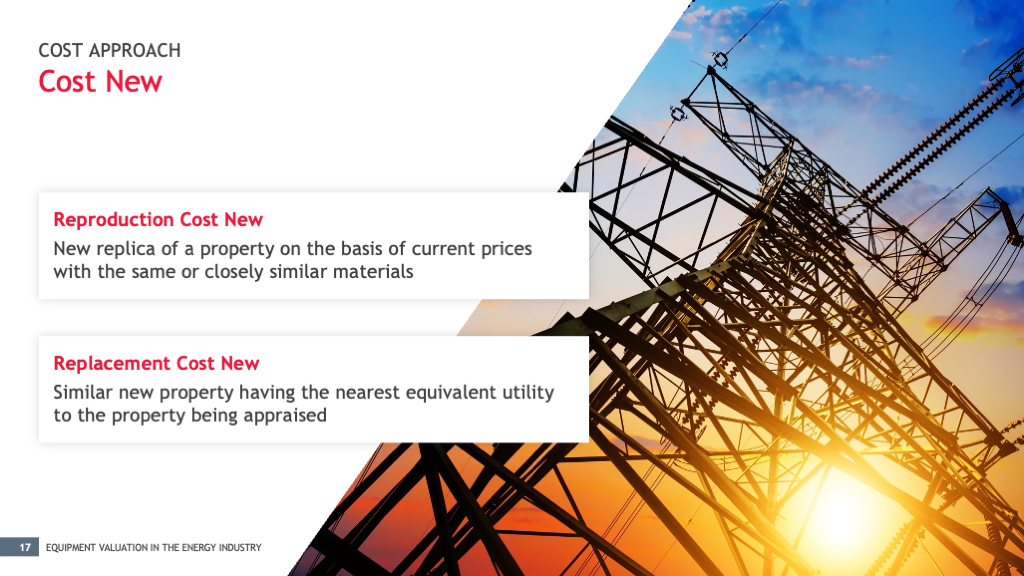 COST APPROACH
Cost New

Reproduction Cost New
New replica of a property on the basis of current prices with the same or closely similar materials

Replacement Cost New
Similar new property having the nearest equivalent utility to the property being appraised

17 EQUIPMENT VALUATION IN THE ENERGY INDUSTRY